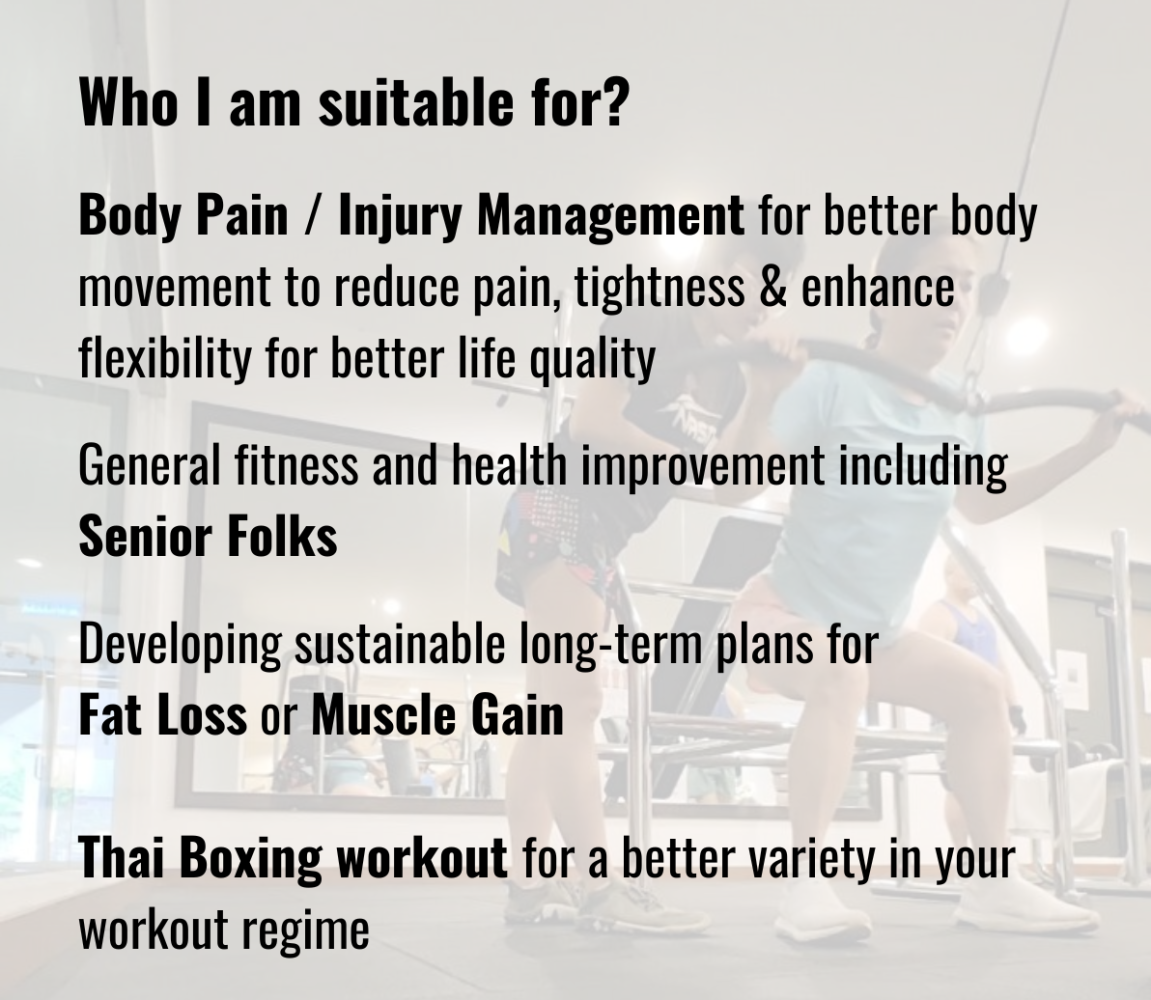 Who I am suitable for?

Body Pain / Injury Management for better body movement to reduce pain, tightness & enhance flexibility for better life quality

General fitness and health improvement including Senior Folks

Developing sustainable long-term plans for Fat Loss or Muscle Gain

Thai Boxing workout for a better variety in your workout regime